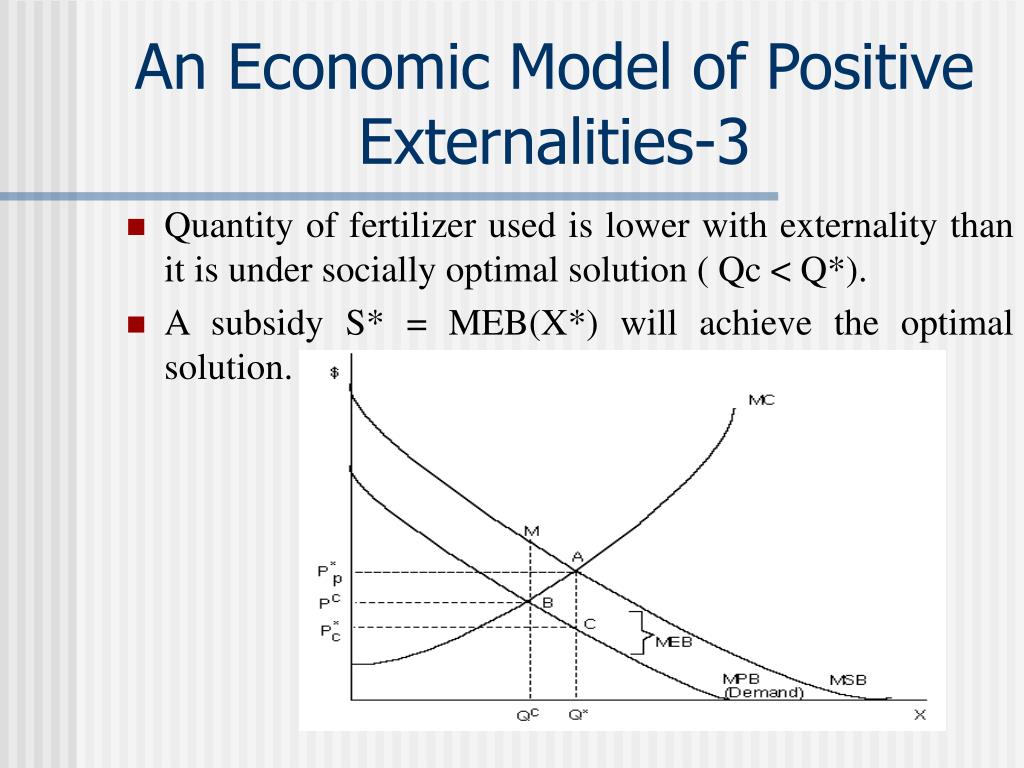 An Economic Model of Positive Externalities-3

Quantity of fertilizer used is lower with externality than it is under socially optimal solution ( Qc < Q*).

A subsidy S* = MEB(X*) will achieve the optimal solution.

$

MC

M

A

$P^*_p$

$P^C$

B

$P^*_c$

C

MEB

MPB (Demand)

MSB

$Q^C$

$Q^*$

X